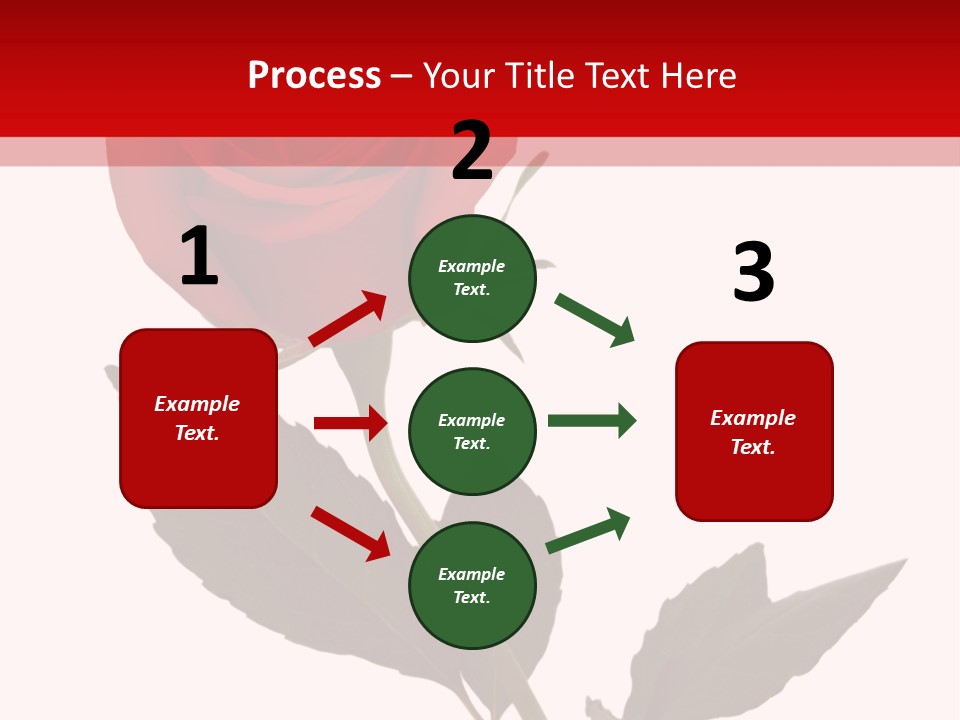 Process – Your Title Text Here

1

Example Text.

2

Example Text.

Example Text.

Example Text.

3

Example Text.